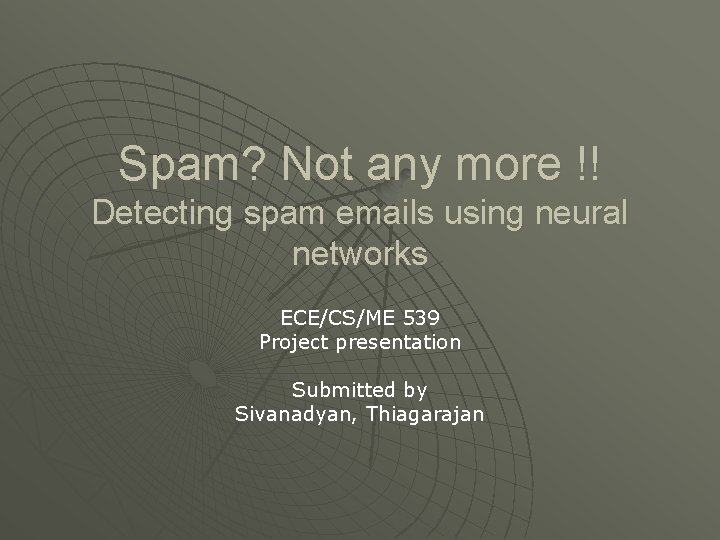 Spam? Not any more !!
Detecting spam emails using neural networks

ECE/CS/ME 539
Project presentation

Submitted by
Sivanadyan, Thiagarajan